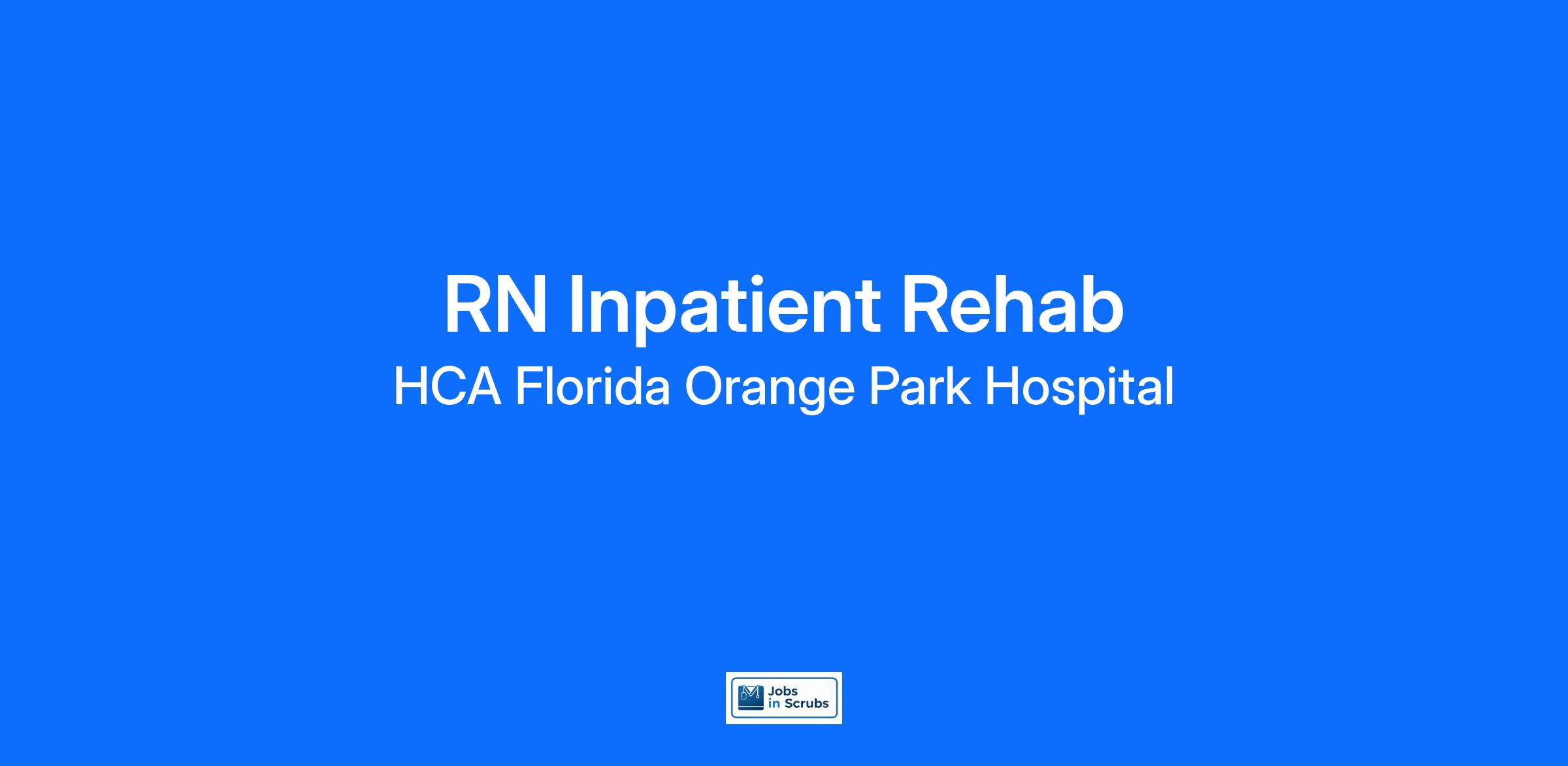 RN Inpatient Rehab
HCA Florida Orange Park Hospital

Jobs in Scrubs